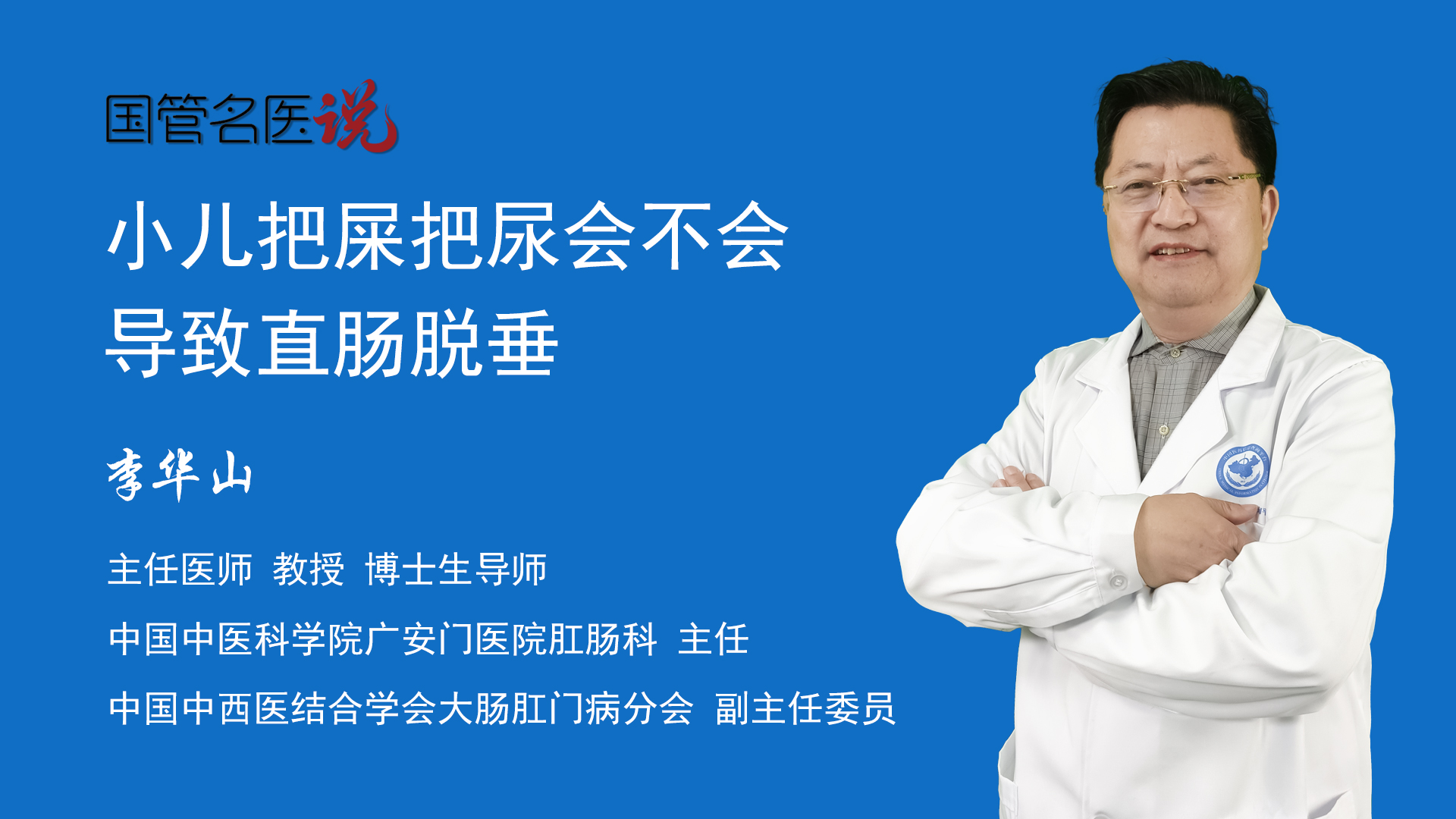 国管名医说

小儿把屎把尿会不会导致直肠脱垂

李华山

主任医师 教授 博士生导师

中国中医科学院广安门医院肛肠科 主任

中国中西医结合学会大肠肛门病分会 副主任委员